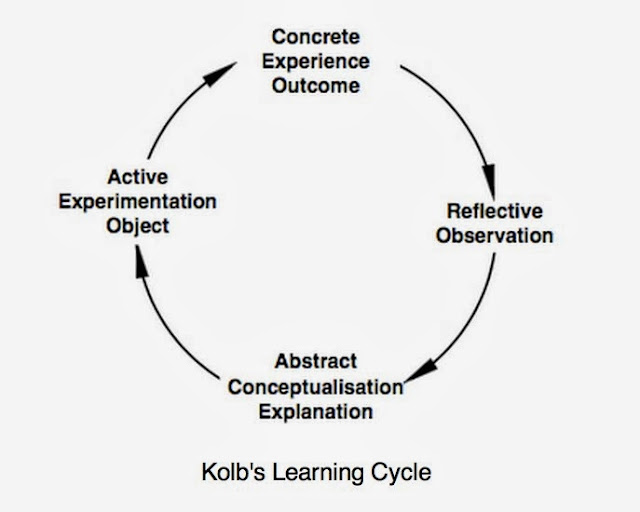 Concrete Experience Outcome

Reflective Observation

Abstract Conceptualisation Explanation

Active Experimentation Object

Kolb's Learning Cycle